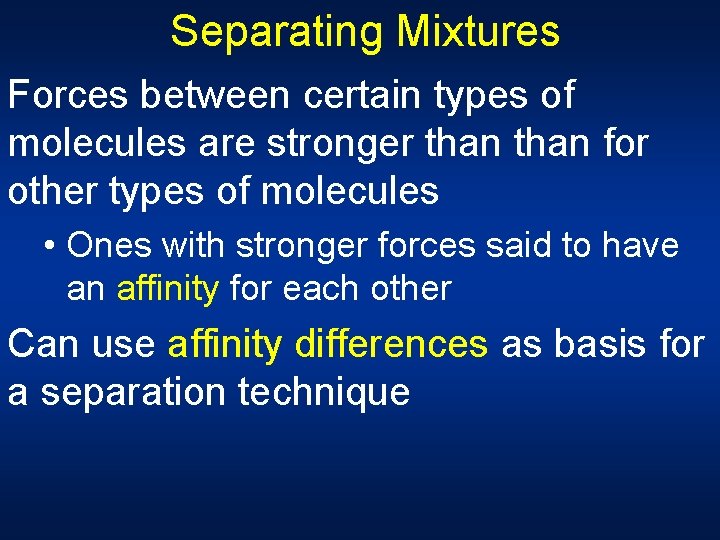 Separating Mixtures

Forces between certain types of molecules are stronger than than for other types of molecules

• Ones with stronger forces said to have an affinity for each other

Can use affinity differences as basis for a separation technique